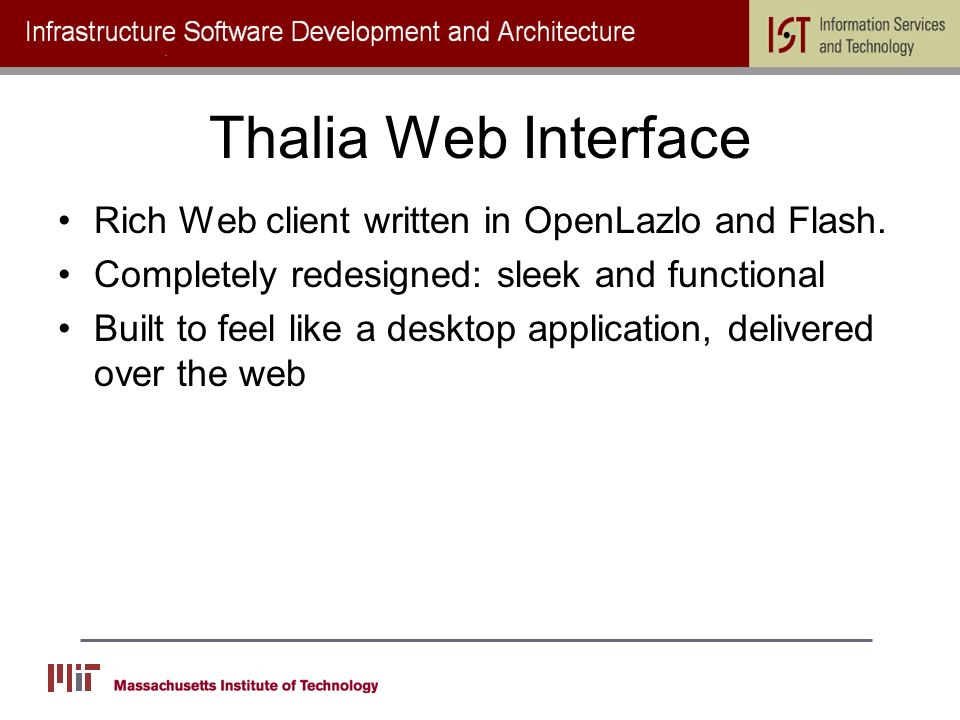 Infrastructure Software Development and Architecture

IST Information Services and Technology

Thalia Web Interface

• Rich Web client written in OpenLazlo and Flash.
• Completely redesigned: sleek and functional
• Built to feel like a desktop application, delivered over the web

MIT Massachusetts Institute of Technology